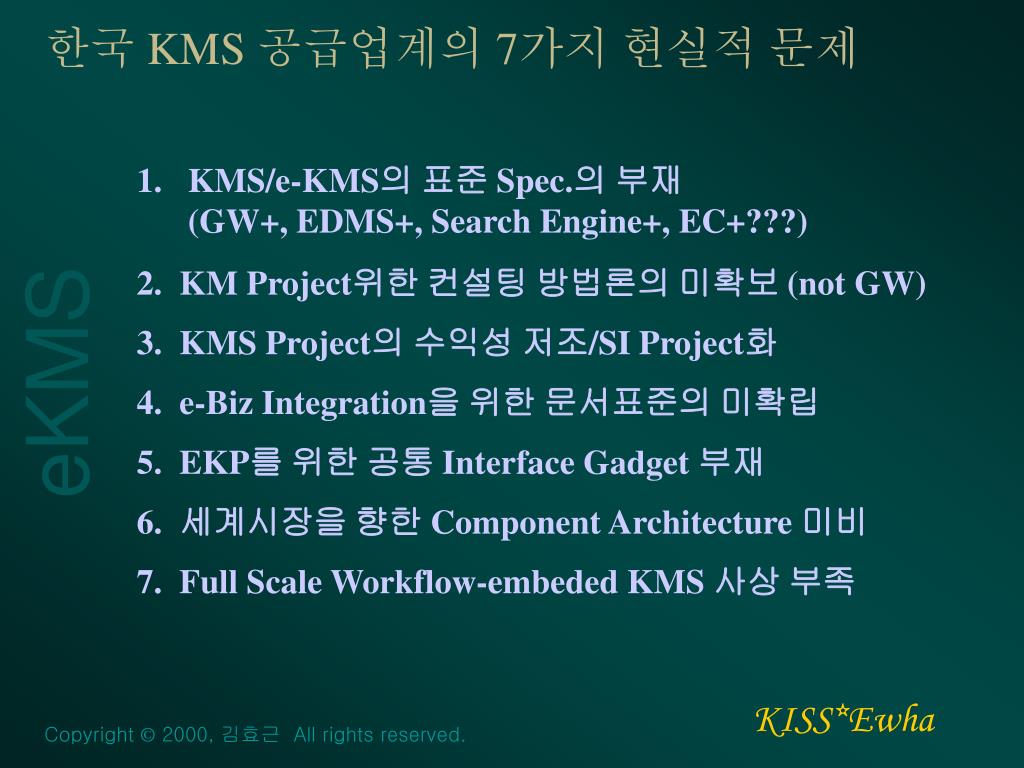 한국 KMS 공급업계의 7가지 현실적 문제

eKMS

1. KMS/e-KMS의 표준 Spec.의 부재 (GW+, EDMS+, Search Engine+, EC+???)

2. KM Project위한 컨설팅 방법론의 미확보 (not GW)

3. KMS Project의 수익성 저조/SI Project화

4. e-Biz Integration을 위한 문서표준의 미확립

5. EKP를 위한 공통 Interface Gadget 부재

6. 세계시장을 향한 Component Architecture 미비

7. Full Scale Workflow-embeded KMS 사상 부족

Copyright © 2000, 김효근 All rights reserved.

KISS*Ewha